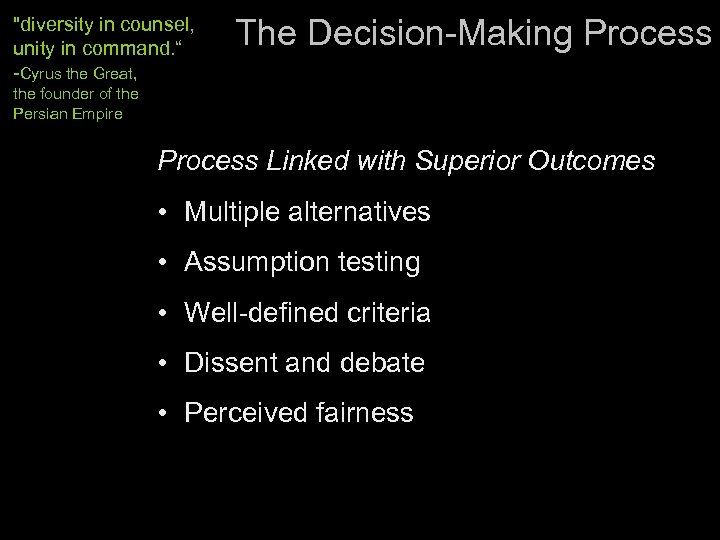 "diversity in counsel, unity in command.“
-Cyrus the Great, the founder of the Persian Empire

The Decision-Making Process

Process Linked with Superior Outcomes

• Multiple alternatives
• Assumption testing
• Well-defined criteria
• Dissent and debate
• Perceived fairness